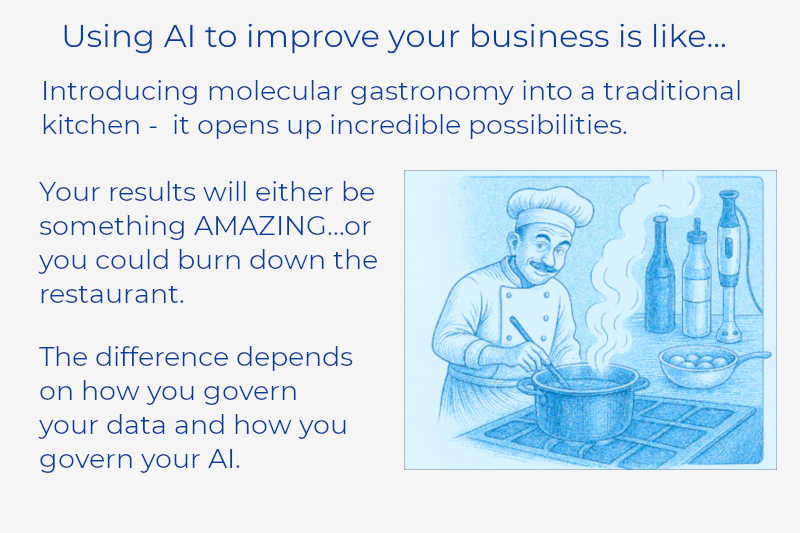 Using AI to improve your business is like...

Introducing molecular gastronomy into a traditional kitchen - it opens up incredible possibilities.

Your results will either be something AMAZING...or you could burn down the restaurant.

The difference depends on how you govern your data and how you govern your AI.